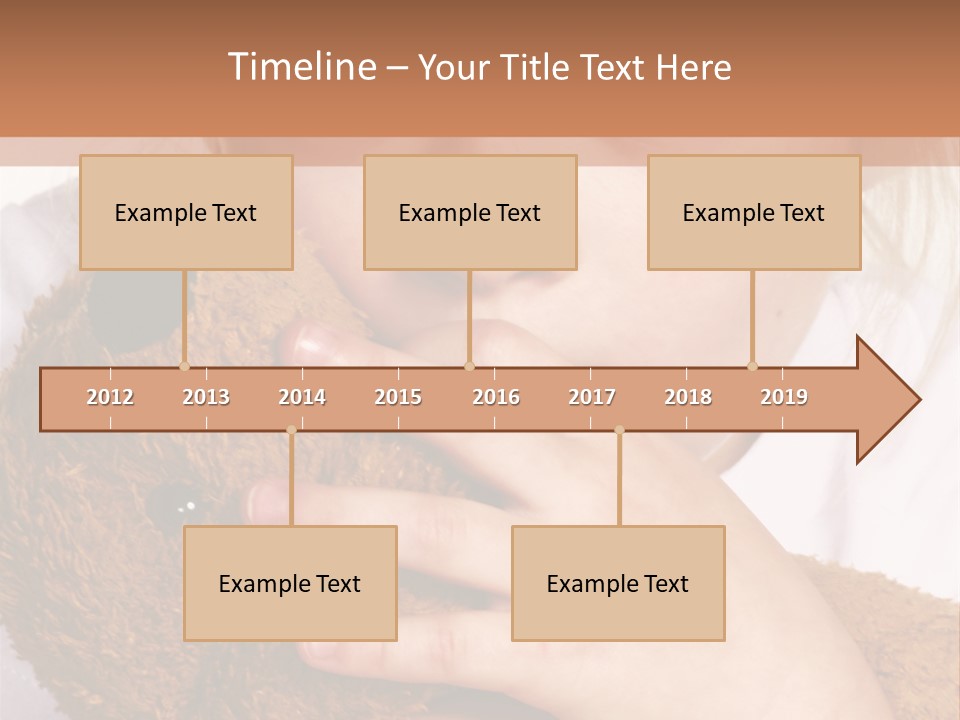 Timeline – Your Title Text Here

Example Text

Example Text

Example Text

2012 2013 2014 2015 2016 2017 2018 2019

Example Text

Example Text